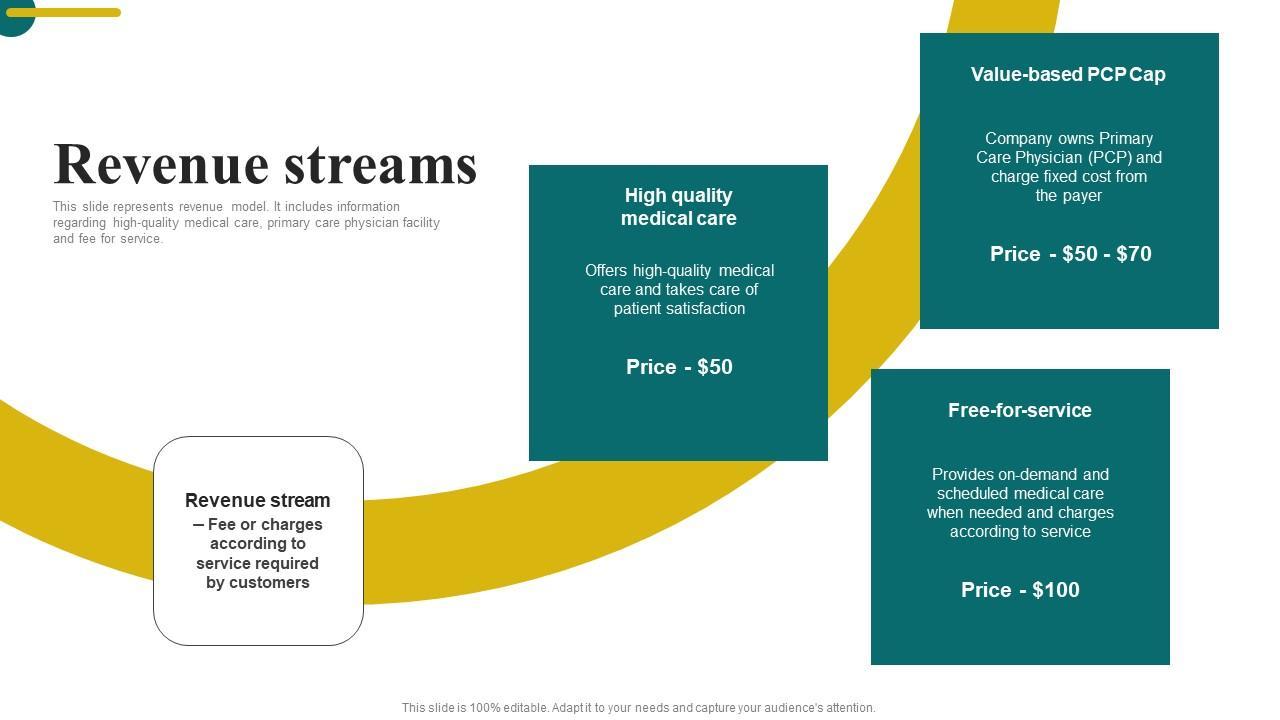 Revenue streams

This slide represents revenue model. It includes information regarding high-quality medical care, primary care physician facility and fee for service.

Revenue stream
– Fee or charges according to service required by customers

High quality medical care

Offers high-quality medical care and takes care of patient satisfaction

Price - $50

Value-based PCP Cap

Company owns Primary Care Physician (PCP) and charge fixed cost from the payer

Price - $50 - $70

Free-for-service

Provides on-demand and scheduled medical care when needed and charges according to service

Price - $100

This slide is 100% editable. Adapt it to your needs and capture your audience's attention.